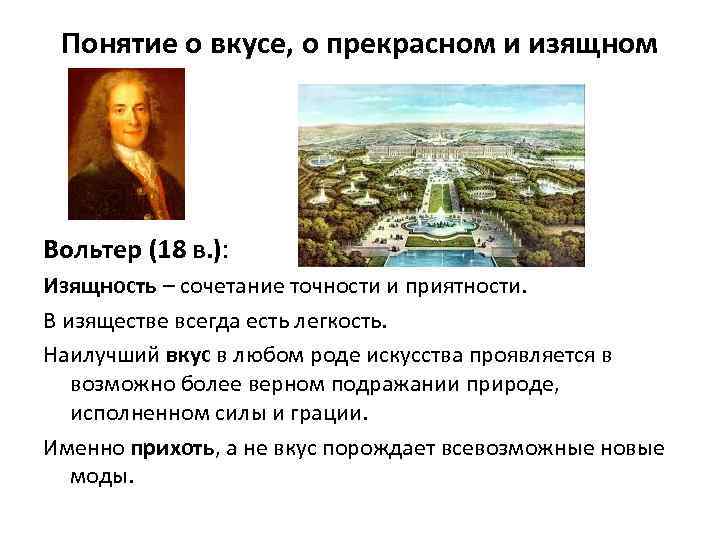 Понятие о вкусе, о прекрасном и изящном

Вольтер (18 в.):

Изящность – сочетание точности и приятности.

В изяществе всегда есть легкость.

Наилучший вкус в любом роде искусства проявляется в возможно более верном подражании природе, исполненном силы и грации.

Именно прихоть, а не вкус порождает всевозможные новые моды.